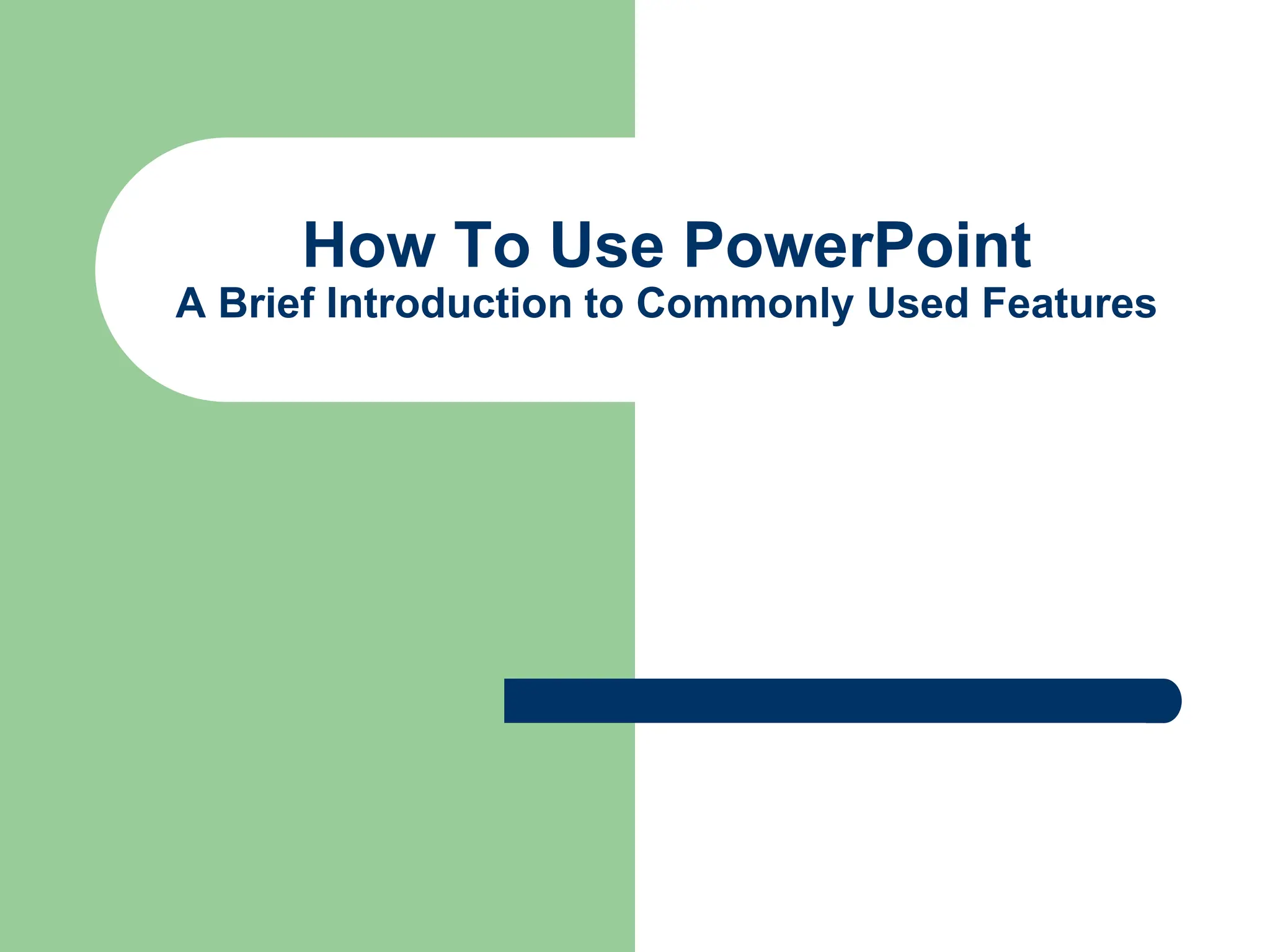 How To Use PowerPoint
A Brief Introduction to Commonly Used Features